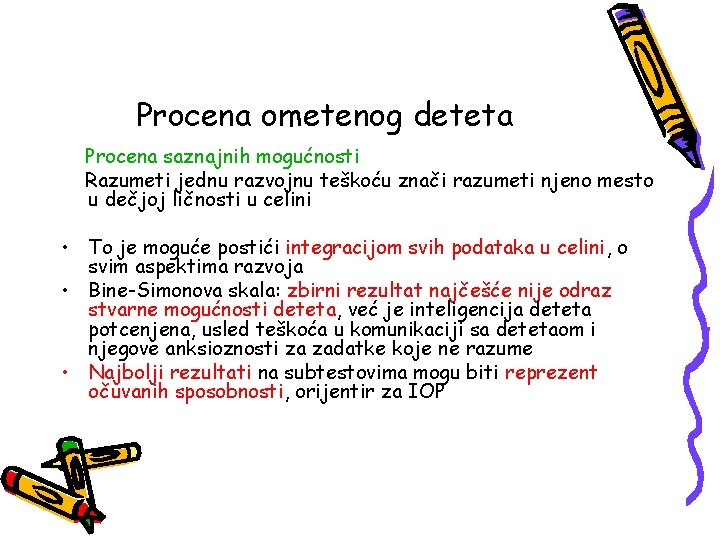 Procena ometenog deteta

Procena saznajnih mogućnosti

Razumeti jednu razvojnu teškoću znači razumeti njeno mesto u dečjoj ličnosti u celini

• To je moguće postići integracijom svih podataka u celini, o svim aspektima razvoja
• Bine-Simonova skala: zbirni rezultat najčešće nije odraz stvarne mogućnosti deteta, već je inteligencija deteta potcenjena, usled teškoća u komunikaciji sa detetaom i njegove anksioznosti za zadatke koje ne razume
• Najbolji rezultati na subtestovima mogu biti reprezent očuvanih sposobnosti, orijentir za IOP